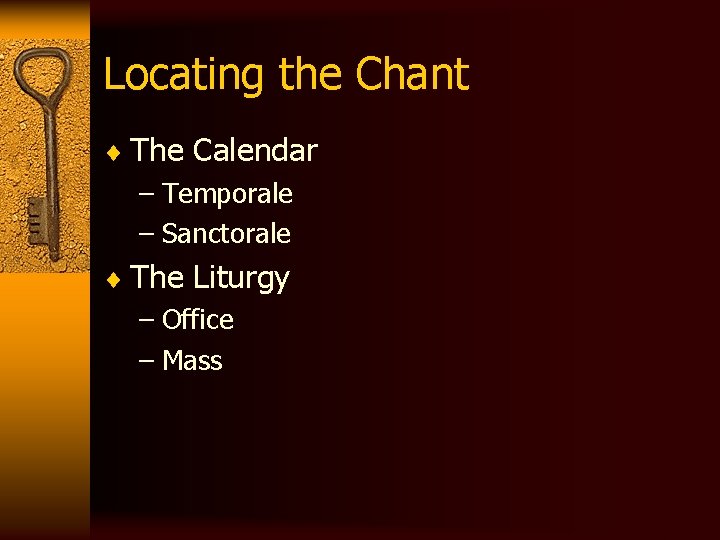 Locating the Chant

♦ The Calendar
– Temporale
– Sanctorale

♦ The Liturgy
– Office
– Mass